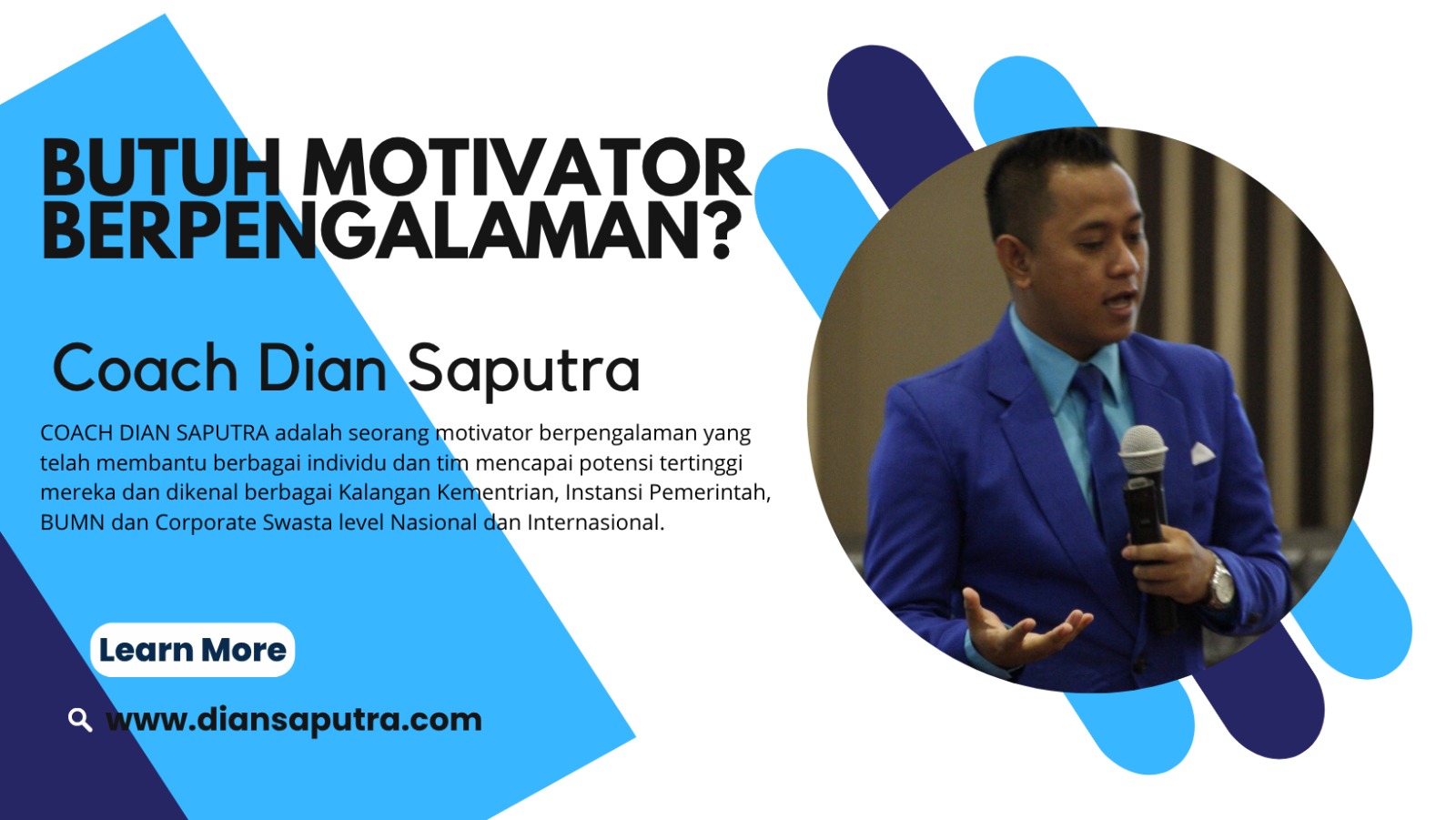 BUTUH MOTIVATOR BERPENGALAMAN?

Coach Dian Saputra

COACH DIAN SAPUTRA adalah seorang motivator berpengalaman yang telah membantu berbagai individu dan tim mencapai potensi tertinggi mereka dan dikenal berbagai Kalangan Kementrian, Instansi Pemerintah, BUMN dan Corporate Swasta level Nasional dan Internasional.

Learn More

www.diansaputra.com